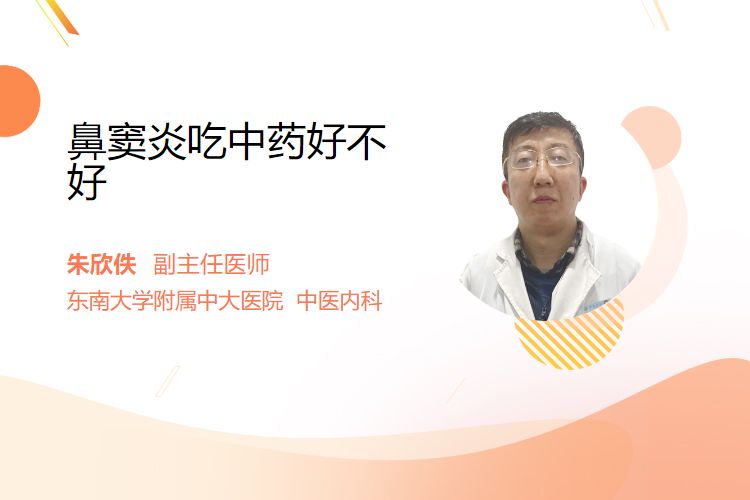 鼻窦炎吃中药好不好

朱欣佚 副主任医师
东南大学附属中大医院 中医内科